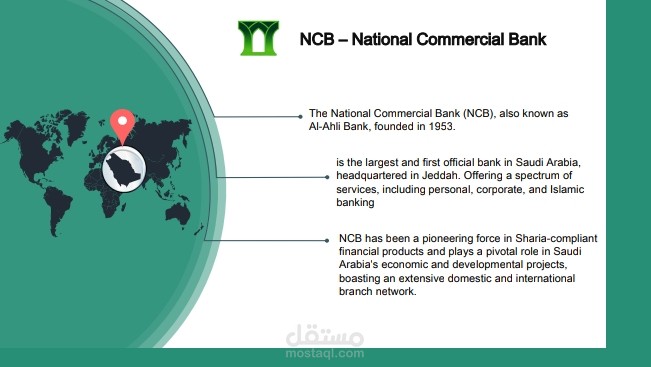 NCB – National Commercial Bank

The National Commercial Bank (NCB), also known as Al-Ahli Bank, founded in 1953.

is the largest and first official bank in Saudi Arabia, headquartered in Jeddah. Offering a spectrum of services, including personal, corporate, and Islamic banking

NCB has been a pioneering force in Sharia-compliant financial products and plays a pivotal role in Saudi Arabia's economic and developmental projects, boasting an extensive domestic and international branch network.

مستقل
mostaql.com